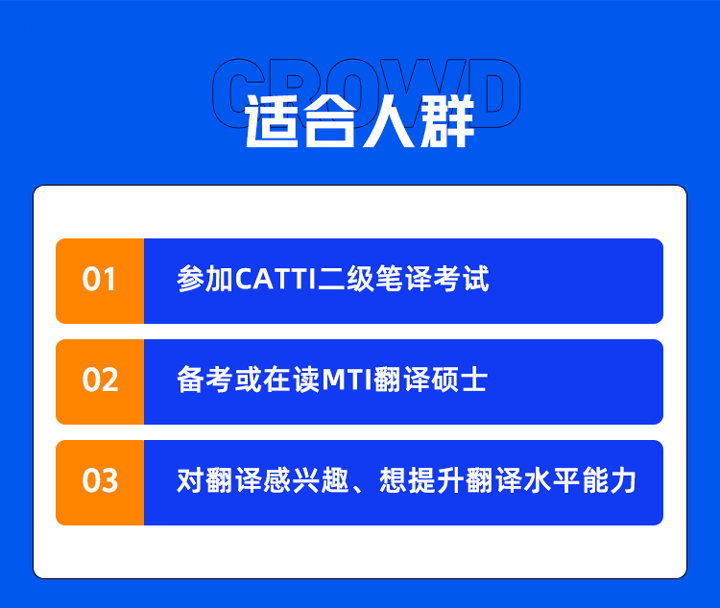 CROWD
适合人群

01 参加CATTI二级笔译考试

02 备考或在读MTI翻译硕士

03 对翻译感兴趣、想提升翻译水平能力